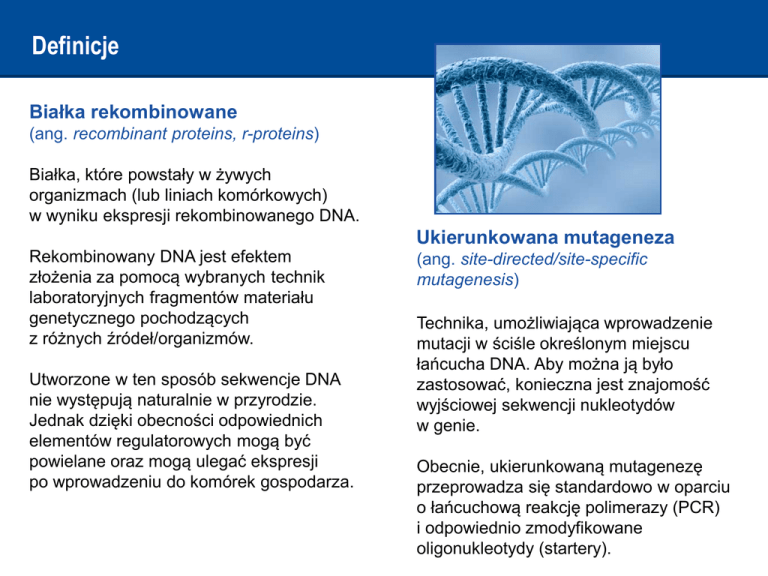 Definicje

Białka rekombinowane
(ang. recombinant proteins, r-proteins)

Białka, które powstały w żywych organizmach (lub liniach komórkowych) w wyniku ekspresji rekombinowanego DNA.

Rekombinowany DNA jest efektem złożenia za pomocą wybranych technik laboratoryjnych fragmentów materiału genetycznego pochodzących z różnych źródeł/organizmów.

Utworzone w ten sposób sekwencje DNA nie występują naturalnie w przyrodzie. Jednak dzięki obecności odpowiednich elementów regulatorowych mogą być powielane oraz mogą ulegać ekspresji po wprowadzeniu do komórek gospodarza.

Ukierunkowana mutageneza
(ang. site-directed/site-specific mutagenesis)

Technika, umożliwiająca wprowadzenie mutacji w ściśle określonym miejscu łańcucha DNA. Aby można ją było zastosować, konieczna jest znajomość wyjściowej sekwencji nukleotydów w genie.

Obecnie, ukierunkowaną mutagenezę przeprowadza się standardowo w oparciu o łańcuchową reakcję polimerazy (PCR) i odpowiednio zmodyfikowane oligonukleotydy (startery).